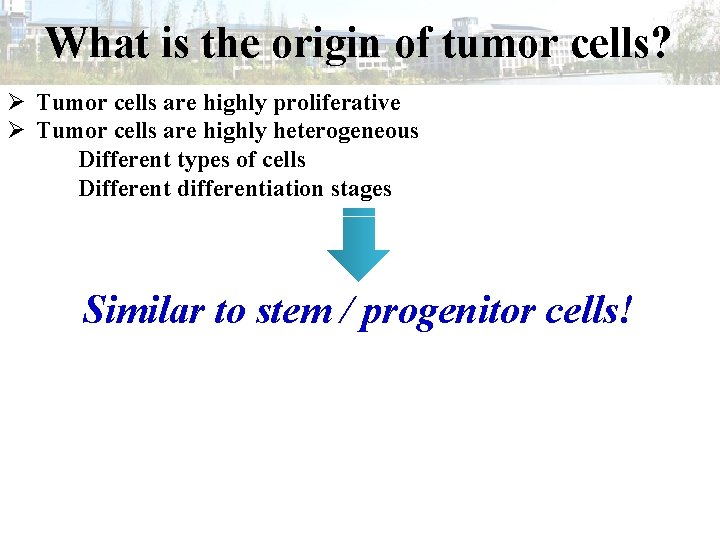 What is the origin of tumor cells?

➢ Tumor cells are highly proliferative
➢ Tumor cells are highly heterogeneous
Different types of cells
Different differentiation stages

Similar to stem / progenitor cells!